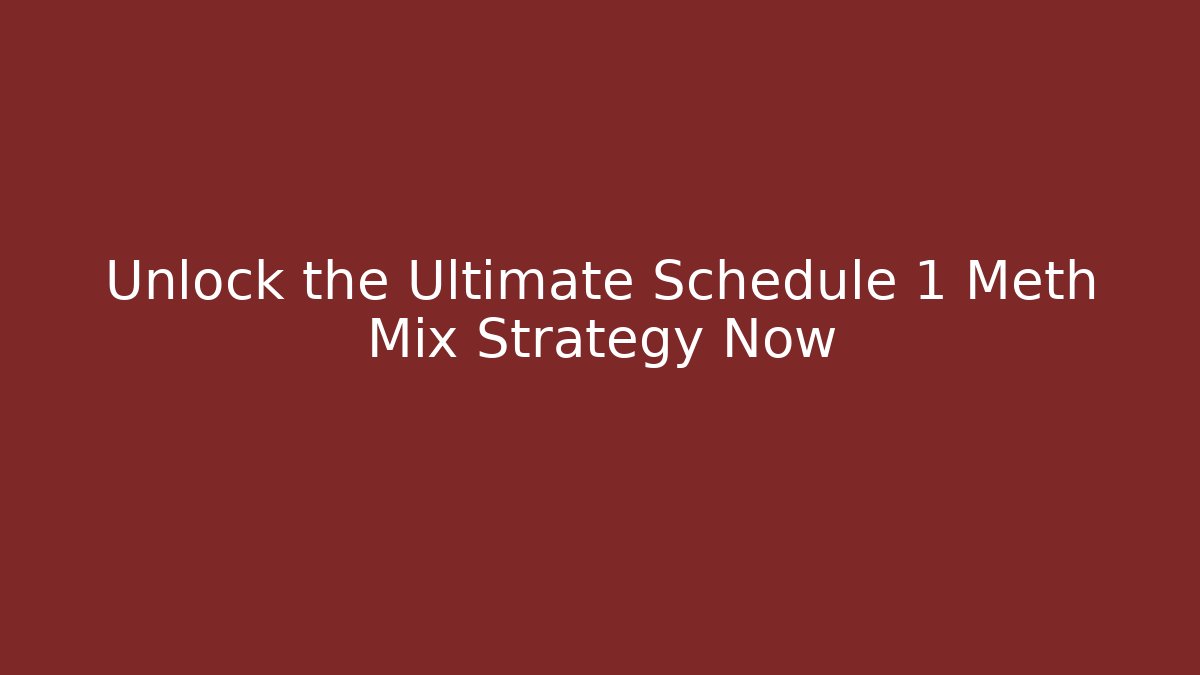 Unlock the Ultimate Schedule 1 Meth Mix Strategy Now